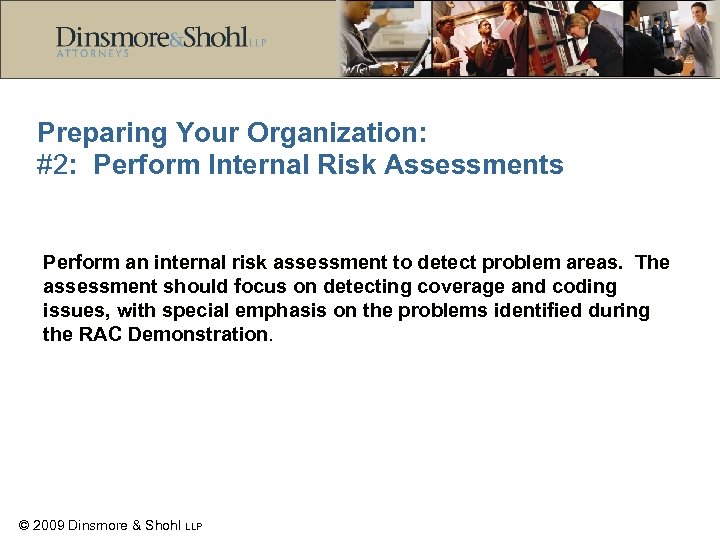 Dinsmore&Shohl LLP
ATTORNEYS

Preparing Your Organization:
#2: Perform Internal Risk Assessments

Perform an internal risk assessment to detect problem areas. The assessment should focus on detecting coverage and coding issues, with special emphasis on the problems identified during the RAC Demonstration.

© 2009 Dinsmore & Shohl LLP